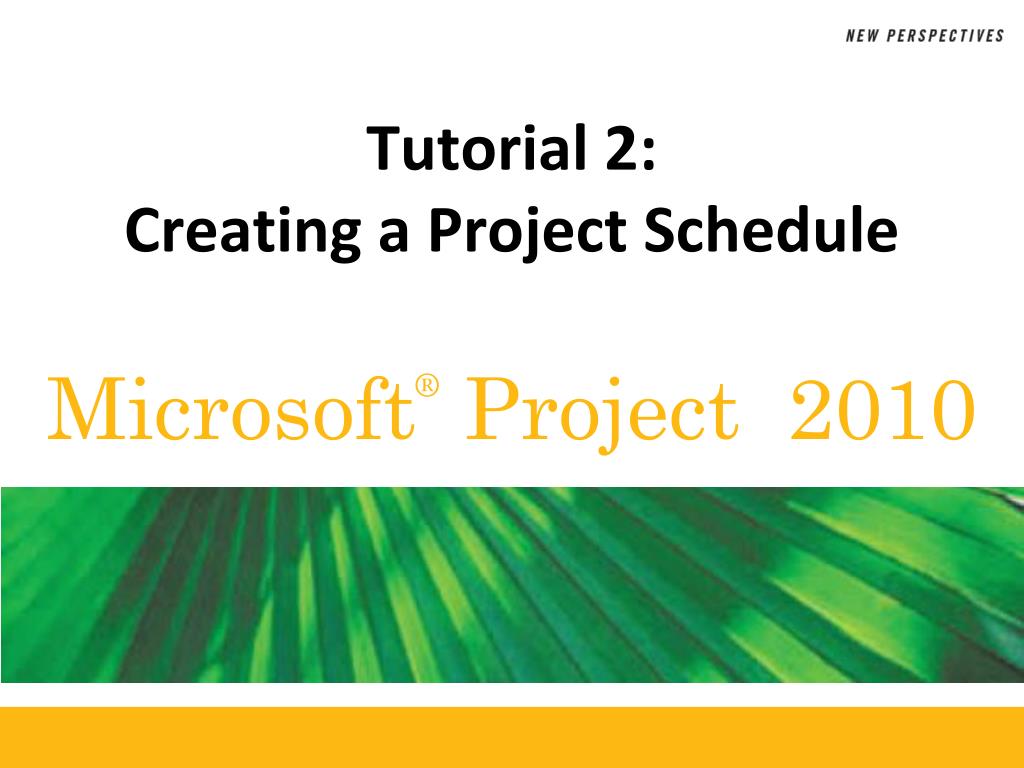 NEW PERSPECTIVES

Tutorial 2:
Creating a Project Schedule

Microsoft® Project 2010